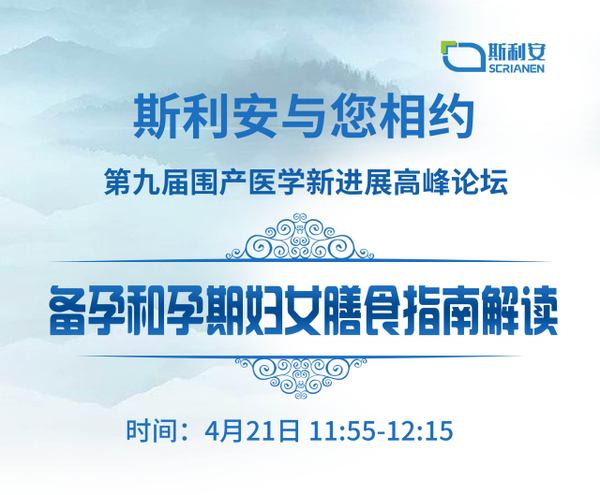 斯利安
SCRIANEN

斯利安与您相约

第九届围产医学新进展高峰论坛

备孕和孕期妇女膳食指南解读

时间：4月21日 11:55-12:15